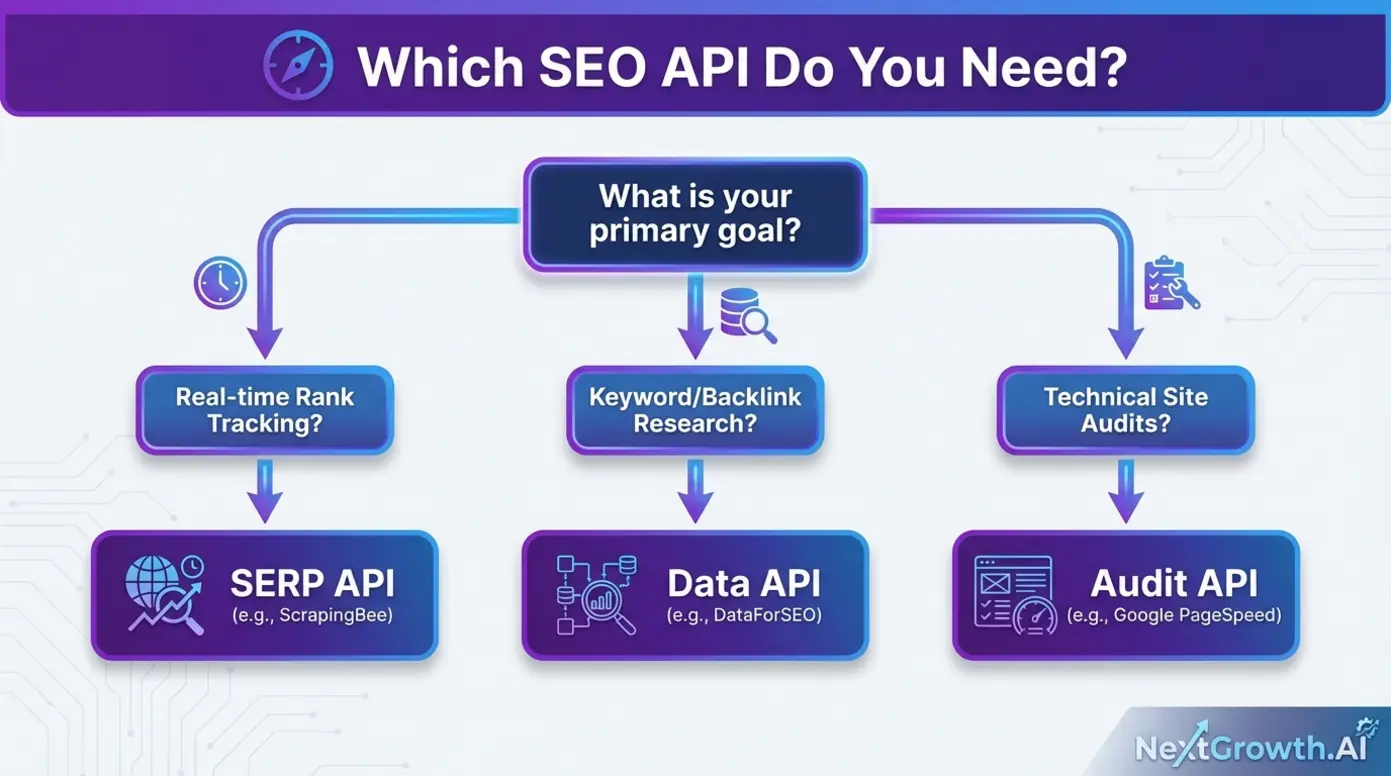 Which SEO API Do You Need?

What is your primary goal?

Real-time Rank Tracking?

Keyword/Backlink Research?

Technical Site Audits?

SERP API
(e.g., ScrapingBee)

Data API
(e.g., DataForSEO)

Audit API
(e.g., Google PageSpeed)

NextGrowth.AI